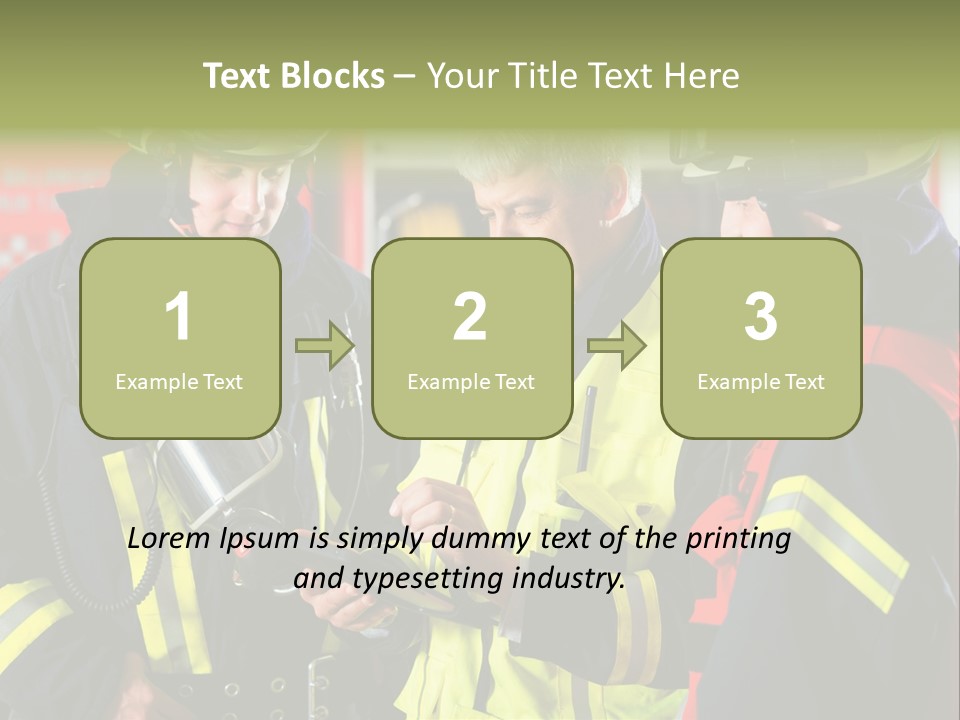 Text Blocks – Your Title Text Here

1
Example Text

2
Example Text

3
Example Text

Lorem Ipsum is simply dummy text of the printing and typesetting industry.